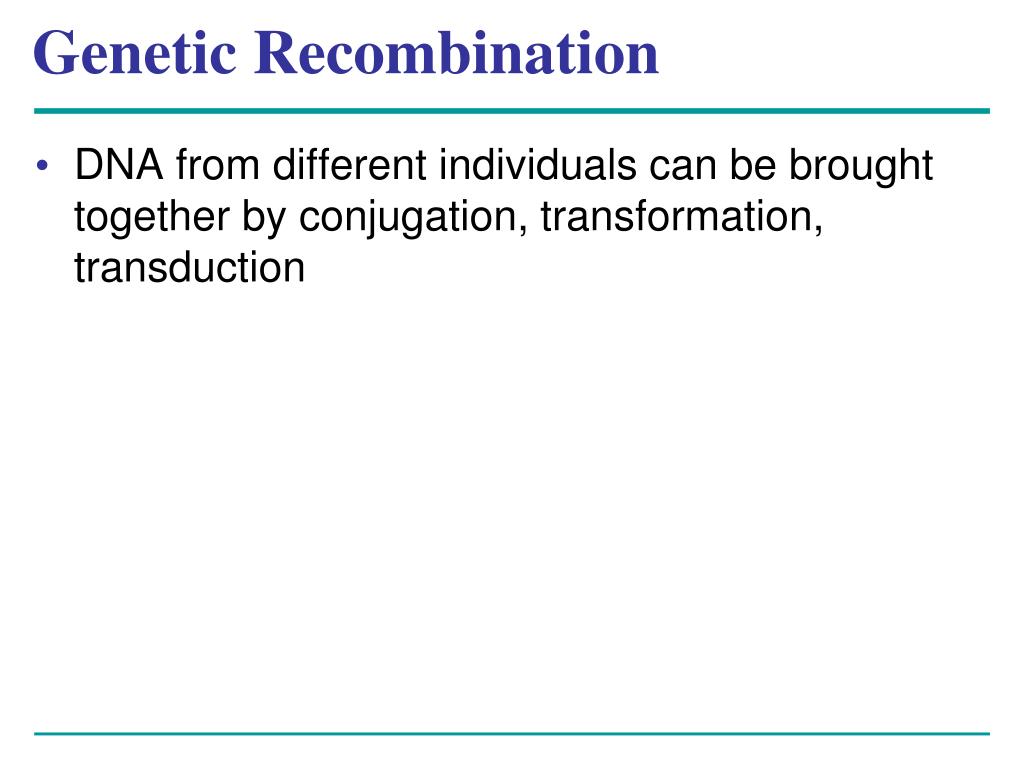 Genetic Recombination

• DNA from different individuals can be brought together by conjugation, transformation, transduction